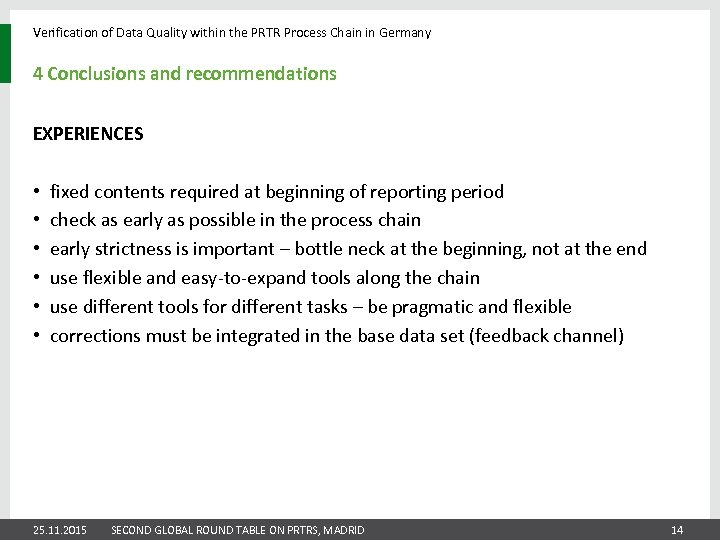 Verification of Data Quality within the PRTR Process Chain in Germany

4 Conclusions and recommendations

EXPERIENCES

• fixed contents required at beginning of reporting period
• check as early as possible in the process chain
• early strictness is important – bottle neck at the beginning, not at the end
• use flexible and easy-to-expand tools along the chain
• use different tools for different tasks – be pragmatic and flexible
• corrections must be integrated in the base data set (feedback channel)

25.11.2015 SECOND GLOBAL ROUND TABLE ON PRTRS, MADRID 14